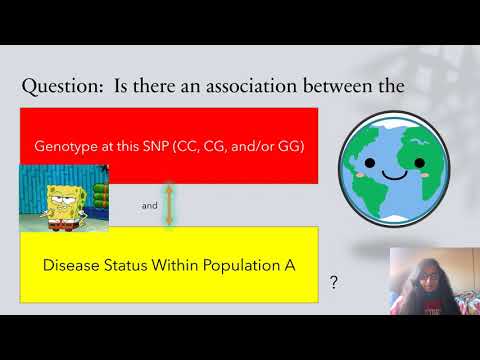 Question: Is there an association between the

Genotype at this SNP (CC, CG, and/or GG)

and

Disease Status Within Population A

?